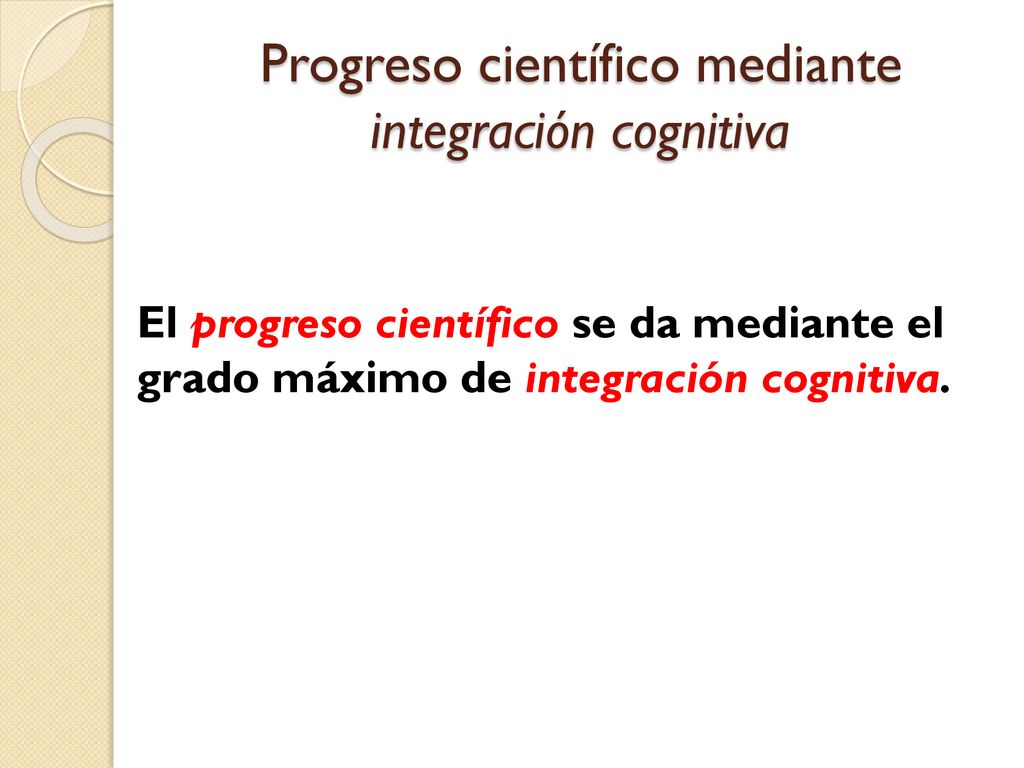 Progreso científico mediante integración cognitiva

El progreso científico se da mediante el grado máximo de integración cognitiva.